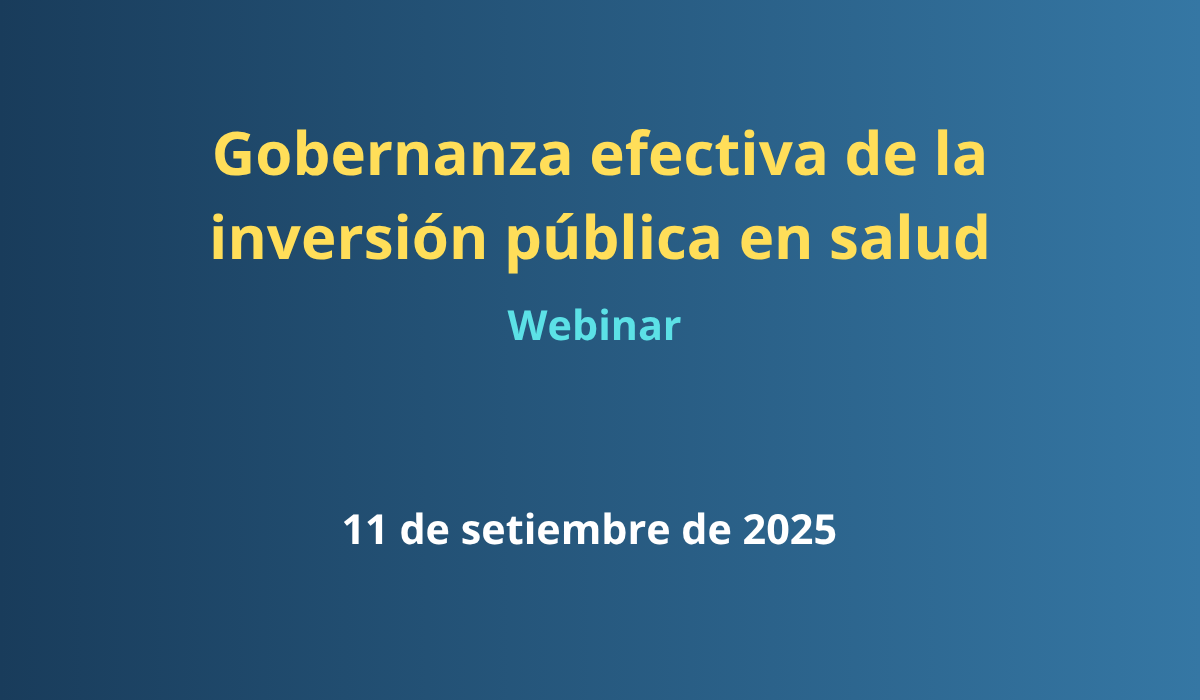 Gobernanza efectiva de la inversión pública en salud

Webinar

11 de setiembre de 2025